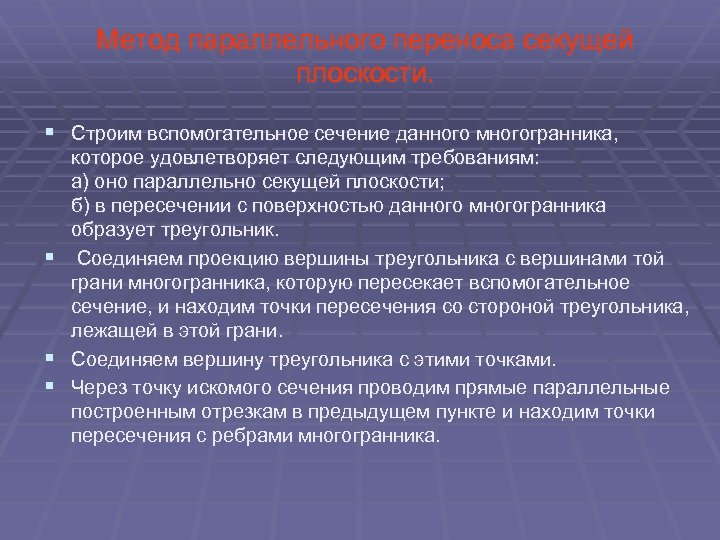 Метод параллельного переноса секущей плоскости.

Строим вспомогательное сечение данного многогранника, которое удовлетворяет следующим требованиям:
а) оно параллельно секущей плоскости;
б) в пересечении с поверхностью данного многогранника образует треугольник.

Соединяем проекцию вершины треугольника с вершинами той грани многогранника, которую пересекает вспомогательное сечение, и находим точки пересечения со стороной треугольника, лежащей в этой грани.

Соединяем вершину треугольника с этими точками.

Через точку искомого сечения проводим прямые параллельные построенным отрезкам в предыдущем пункте и находим точки пересечения с ребрами многогранника.